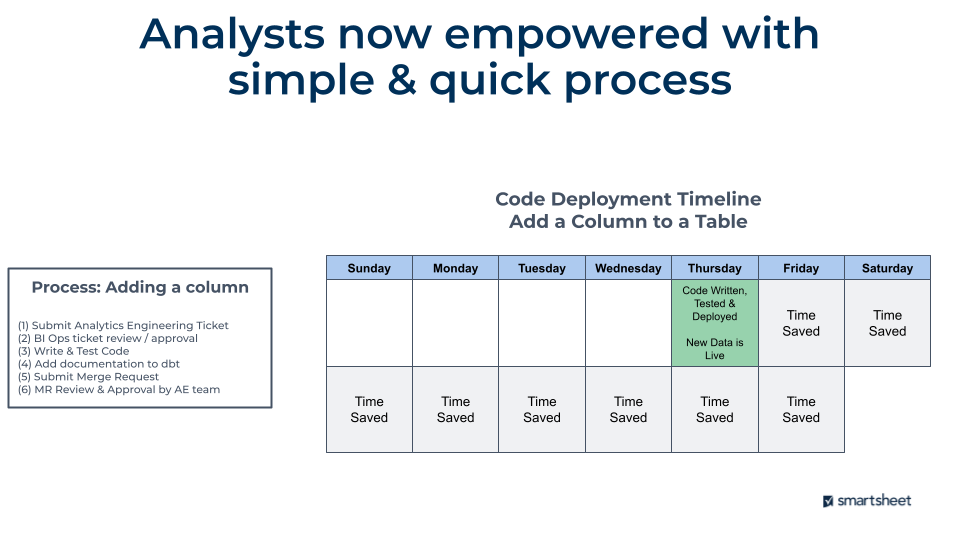 Analysts now empowered with simple & quick process

Process: Adding a column

(1) Submit Analytics Engineering Ticket
(2) BI Ops ticket review / approval
(3) Write & Test Code
(4) Add documentation to dbt
(5) Submit Merge Request
(6) MR Review & Approval by AE team

Code Deployment Timeline
Add a Column to a Table

| Sunday | Monday | Tuesday | Wednesday | Thursday | Friday | Saturday |
|---|---|---|---|---|---|---|
| | | | | Code Written, Tested & Deployed New Data is Live | Time Saved | Time Saved |
| Time Saved | Time Saved | Time Saved | Time Saved | Time Saved | Time Saved | |

smartsheet